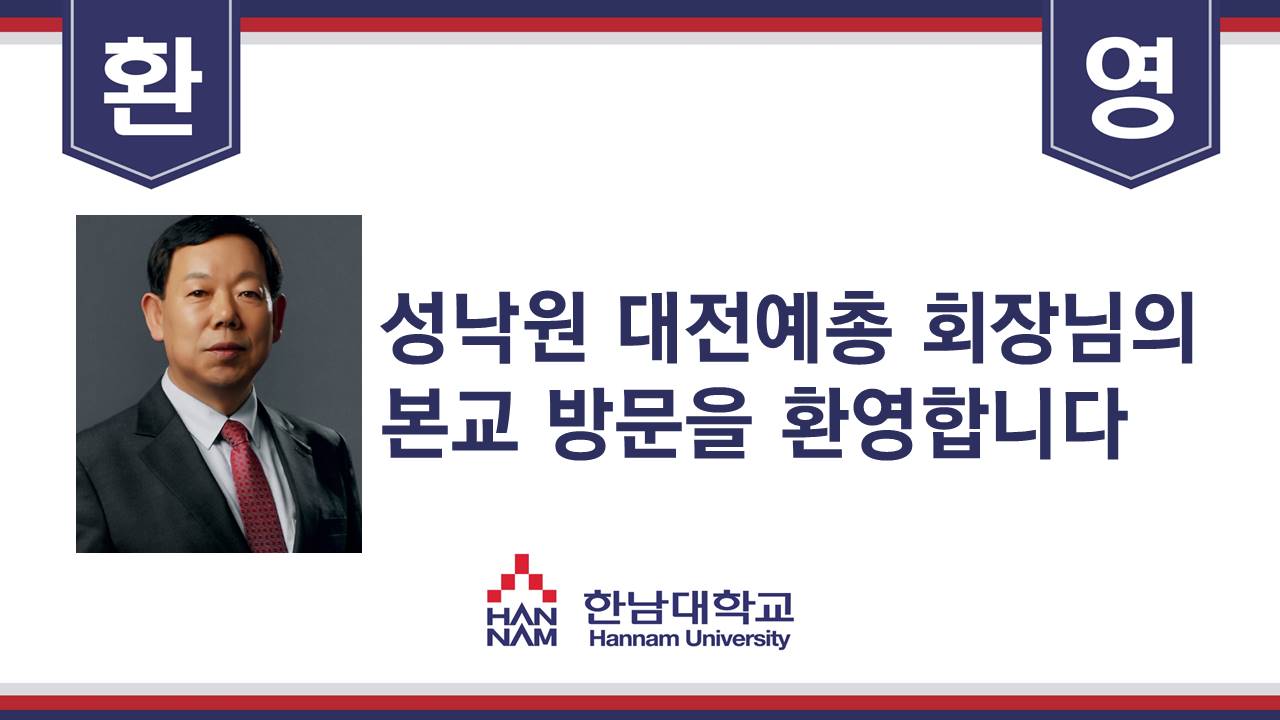 환

영

성낙원 대전예총 회장님의 본교 방문을 환영합니다

HAN NAM 한남대학교 Hannam University